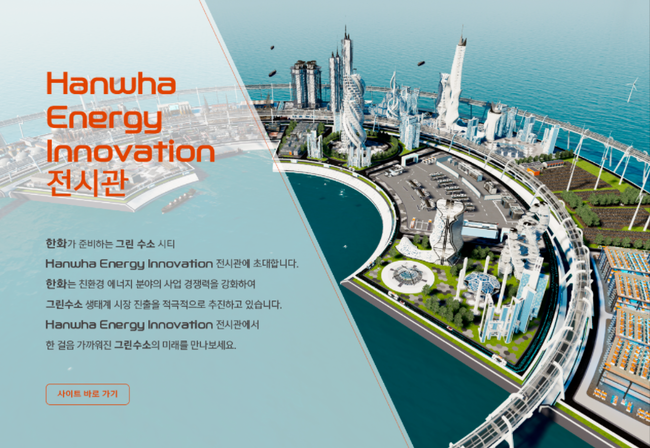 Hanwha Energy Innovation 전시관

한화가 준비하는 그린 수소 시티
Hanwha Energy Innovation 전시관에 초대합니다.
한화는 친환경 에너지 분야의 사업 경쟁력을 강화하여
그린수소 생태계 시장 진출을 적극적으로 추진하고 있습니다.
Hanwha Energy Innovation 전시관에서
한 걸음 가까워진 그린수소의 미래를 만나보세요.

사이트 바로 가기